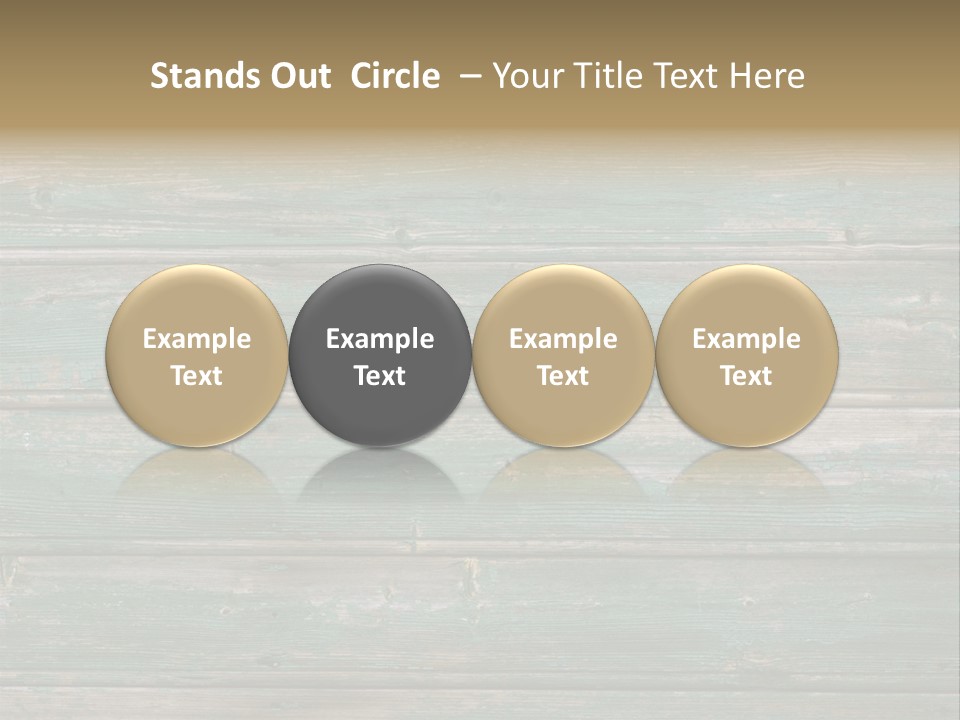 Stands Out Circle – Your Title Text Here

Example Text

Example Text

Example Text

Example Text